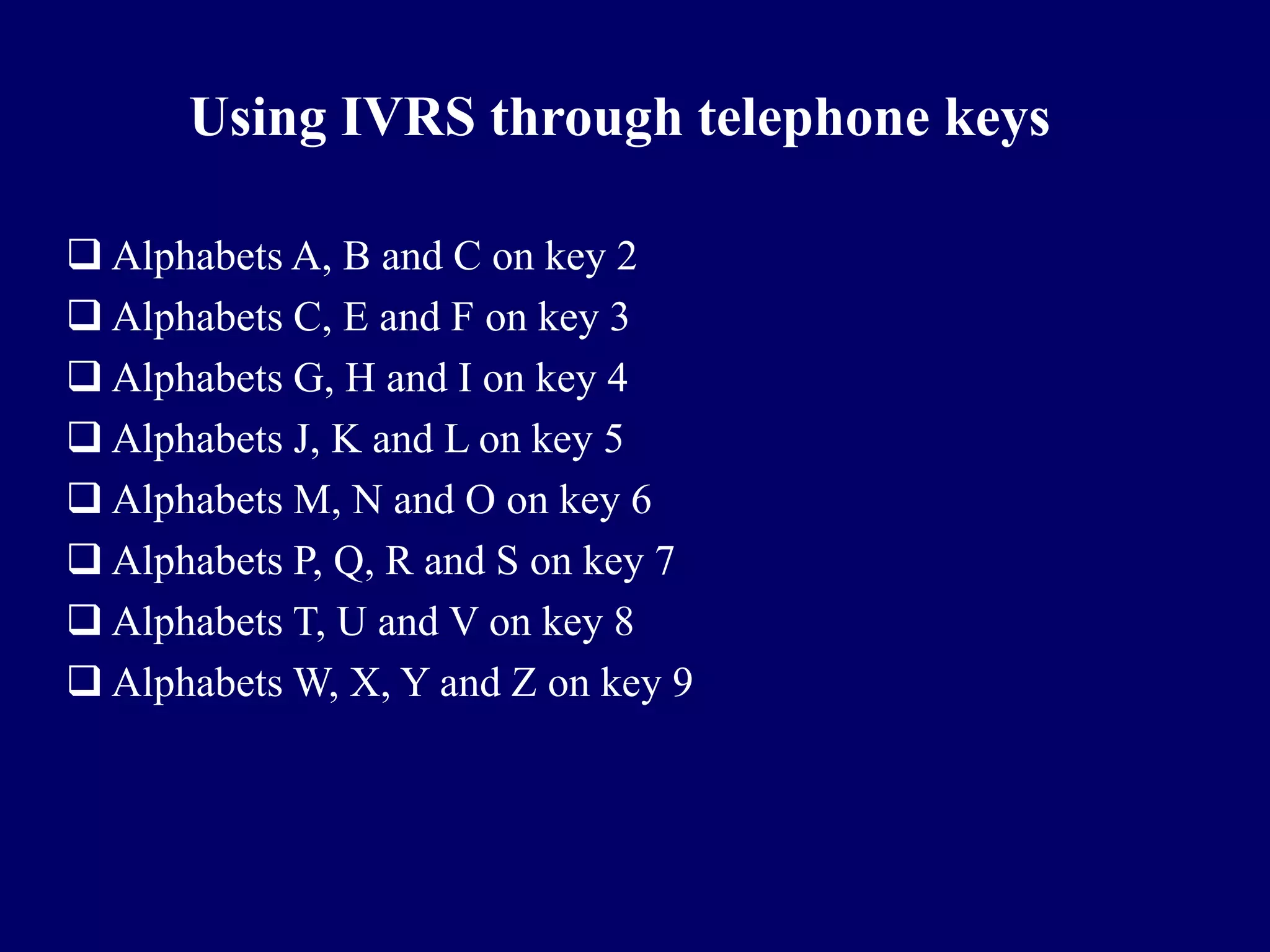 Using IVRS through telephone keys

❑ Alphabets A, B and C on key 2
❑ Alphabets C, E and F on key 3
❑ Alphabets G, H and I on key 4
❑ Alphabets J, K and L on key 5
❑ Alphabets M, N and O on key 6
❑ Alphabets P, Q, R and S on key 7
❑ Alphabets T, U and V on key 8
❑ Alphabets W, X, Y and Z on key 9